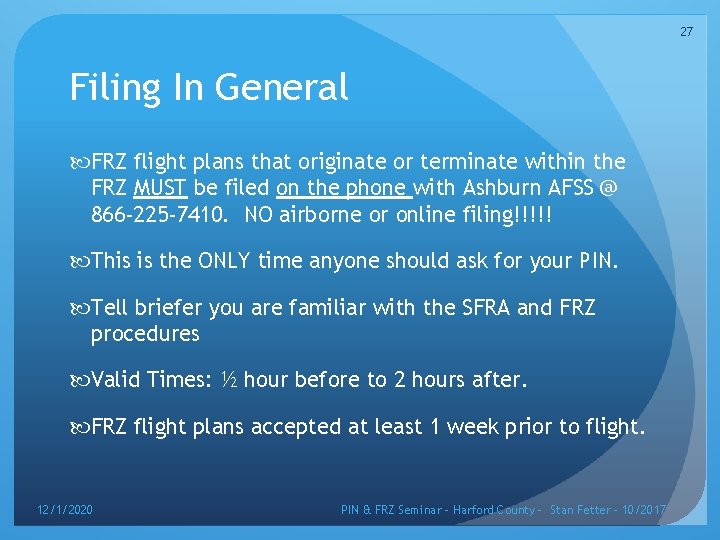 27

Filing In General

FRZ flight plans that originate or terminate within the FRZ MUST be filed on the phone with Ashburn AFSS @ 866-225-7410. NO airborne or online filing!!!!!

This is the ONLY time anyone should ask for your PIN.

Tell briefer you are familiar with the SFRA and FRZ procedures

Valid Times: ½ hour before to 2 hours after.

FRZ flight plans accepted at least 1 week prior to flight.

12/1/2020

PIN & FRZ Seminar - Harford County - Stan Fetter - 10/2017